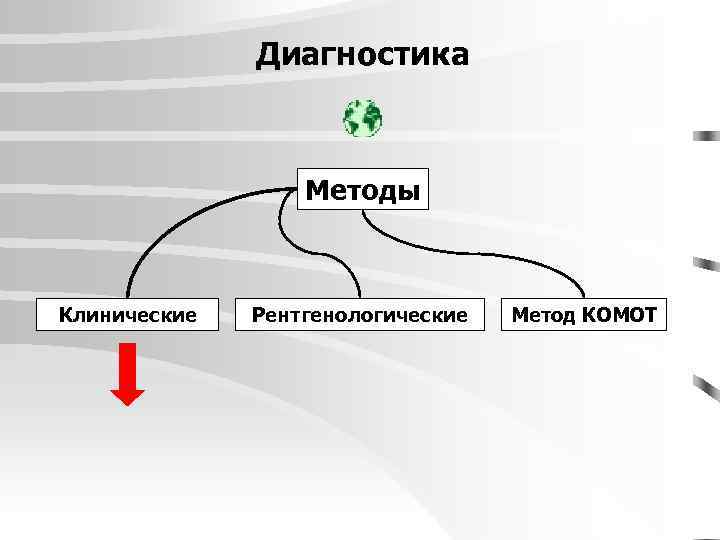 Диагностика

Методы

Клинические

Рентгенологические

Метод КОМОТ